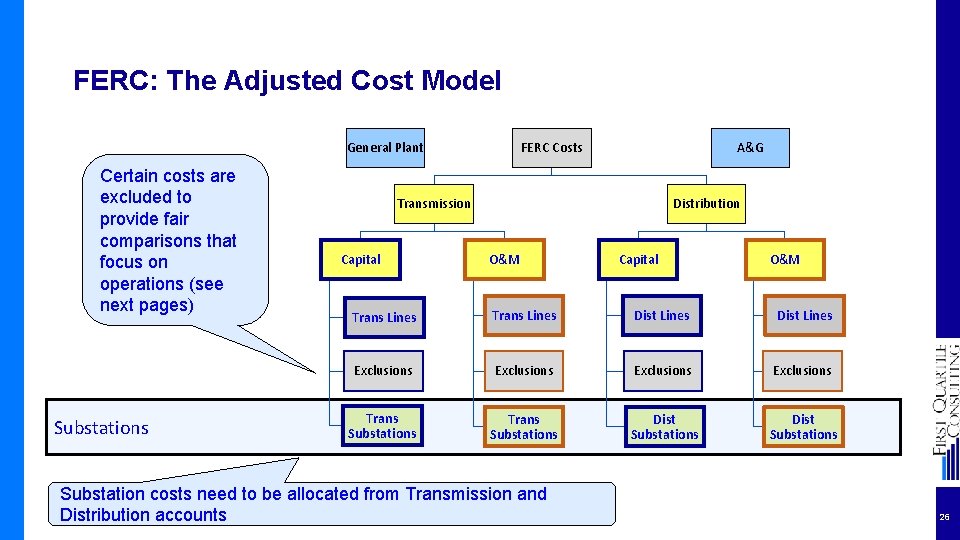 FERC: The Adjusted Cost Model

Certain costs are excluded to provide fair comparisons that focus on operations (see next pages)

General Plant

FERC Costs

A&G

Transmission

Distribution

Capital

O&M

Capital

O&M

Trans Lines

Trans Lines

Dist Lines

Dist Lines

Exclusions

Exclusions

Exclusions

Exclusions

Substations

Trans Substations

Trans Substations

Dist Substations

Dist Substations

Substation costs need to be allocated from Transmission and Distribution accounts

FIRST QUARTILE CONSULTING

26